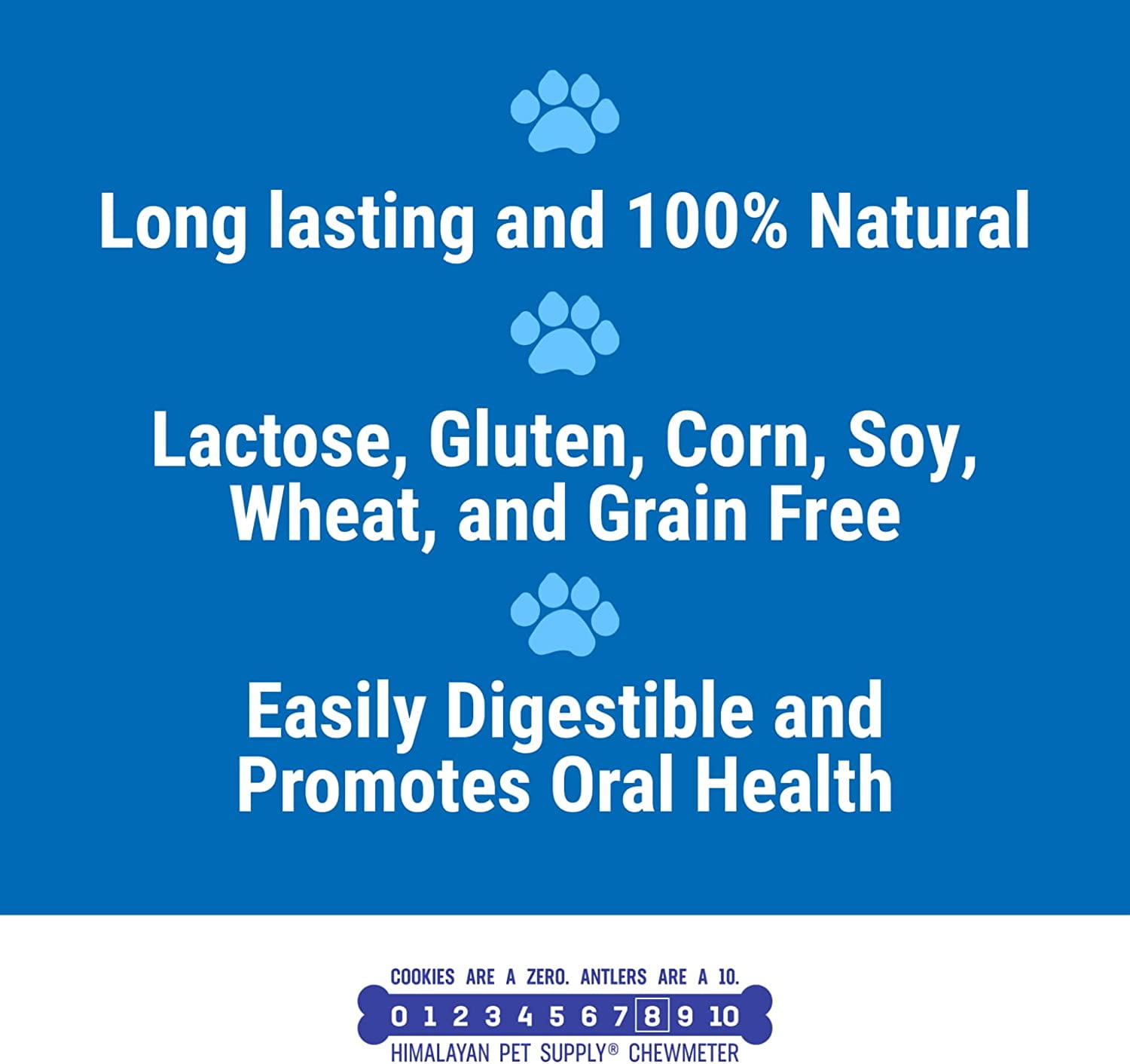 Long lasting and 100% Natural

Lactose, Gluten, Corn, Soy, Wheat, and Grain Free

Easily Digestible and Promotes Oral Health

COOKIES ARE A ZERO. ANTLERS ARE A 10.

0 1 2 3 4 5 6 7 8 9 10

HIMALAYAN PET SUPPLY® CHEWMETER